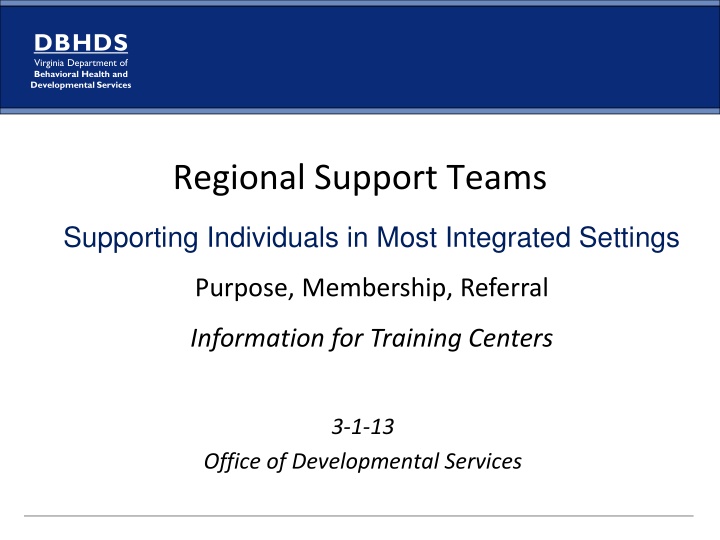 DBHDS
Virginia Department of
Behavioral Health and
Developmental Services

Regional Support Teams

Supporting Individuals in Most Integrated Settings

Purpose, Membership, Referral

Information for Training Centers

3-1-13

Office of Developmental Services